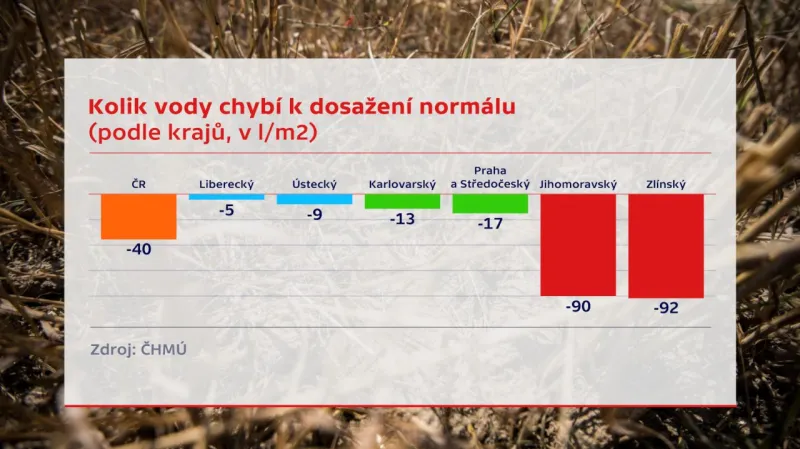 Kolik vody chybí k dosažení normálu
(podle krajů, v l/m2)

ČR
-40

Liberecký
-5

Ústecký
-9

Karlovarský
-13

Praha
a Středočeský
-17

Jihomoravský
-90

Zlínský
-92

Zdroj: ČHMÚ